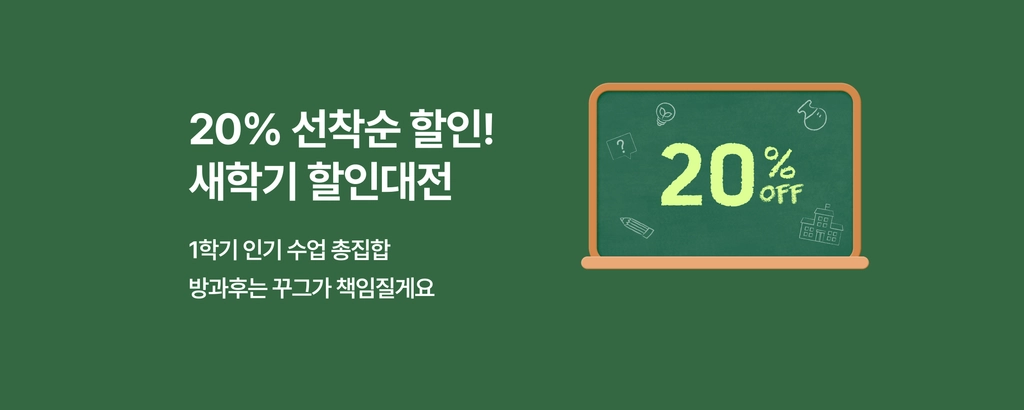 20% 선착순 할인!
새학기 할인대전

1학기 인기 수업 총집합
방과후는 꾸그가 책임질게요

?

20%
OFF